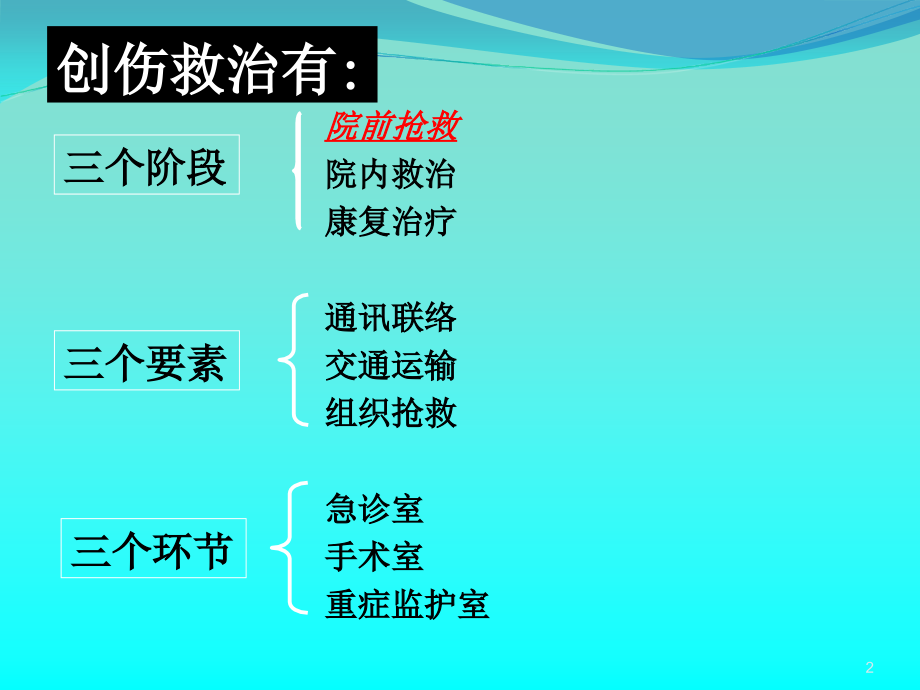 创伤救治有:

三个阶段

院前抢救
院内救治
康复治疗

三个要素

通讯联络
交通运输
组织抢救

三个环节

急诊室
手术室
重症监护室

2